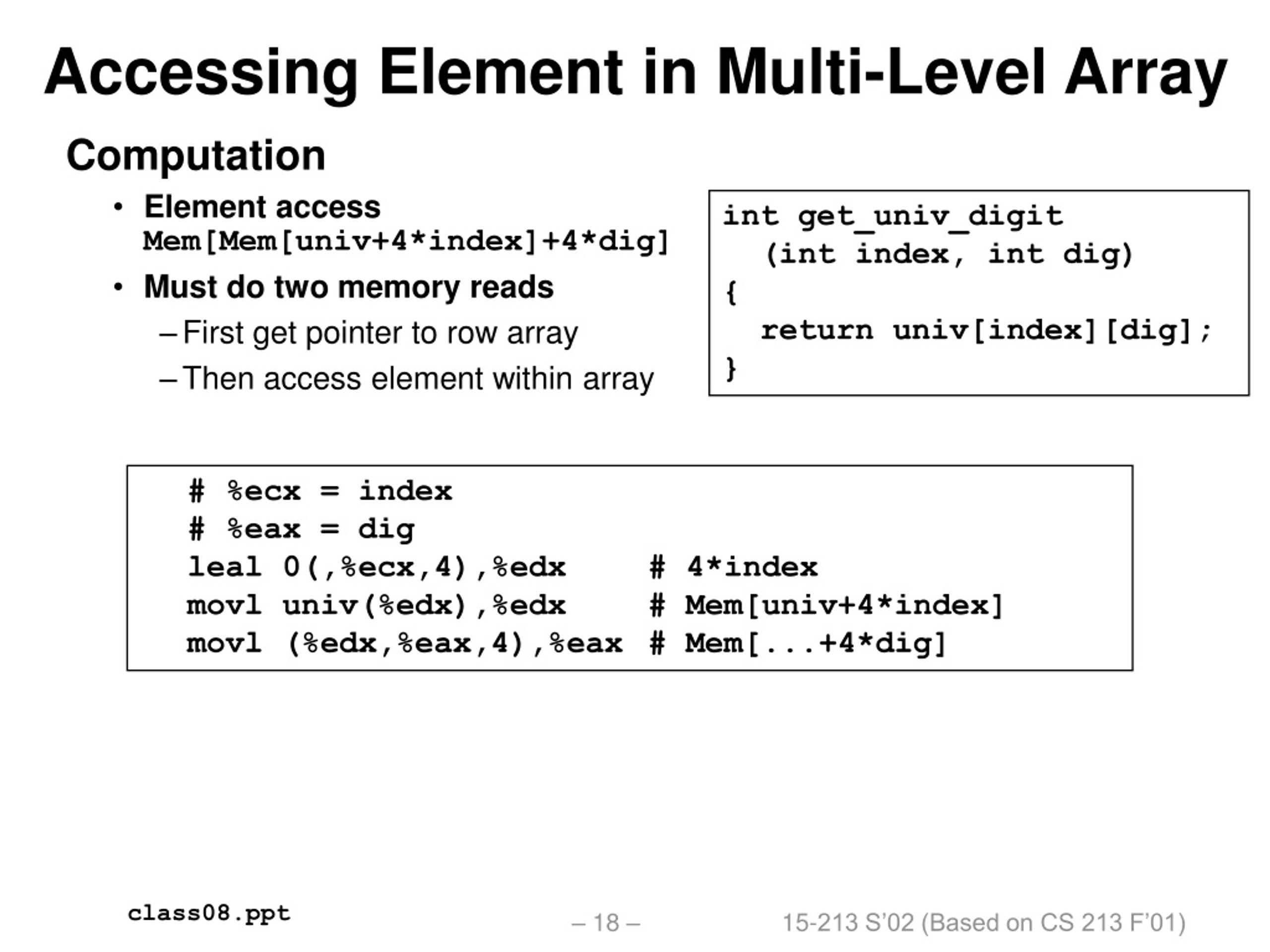 Accessing Element in Multi-Level Array

Computation

• Element access
Mem[Mem[univ+4*index]+4*dig]

• Must do two memory reads

– First get pointer to row array

– Then access element within array

int get_univ_digit
  (int index, int dig)
{
  return univ[index][dig];
}

# %ecx = index
# %eax = dig
leal 0(,%ecx,4),%edx     # 4*index
movl univ(%edx),%edx     # Mem[univ+4*index]
movl (%edx,%eax,4),%eax  # Mem[...+4*dig]

class08.ppt

– 18 –

15-213 S'02 (Based on CS 213 F'01)